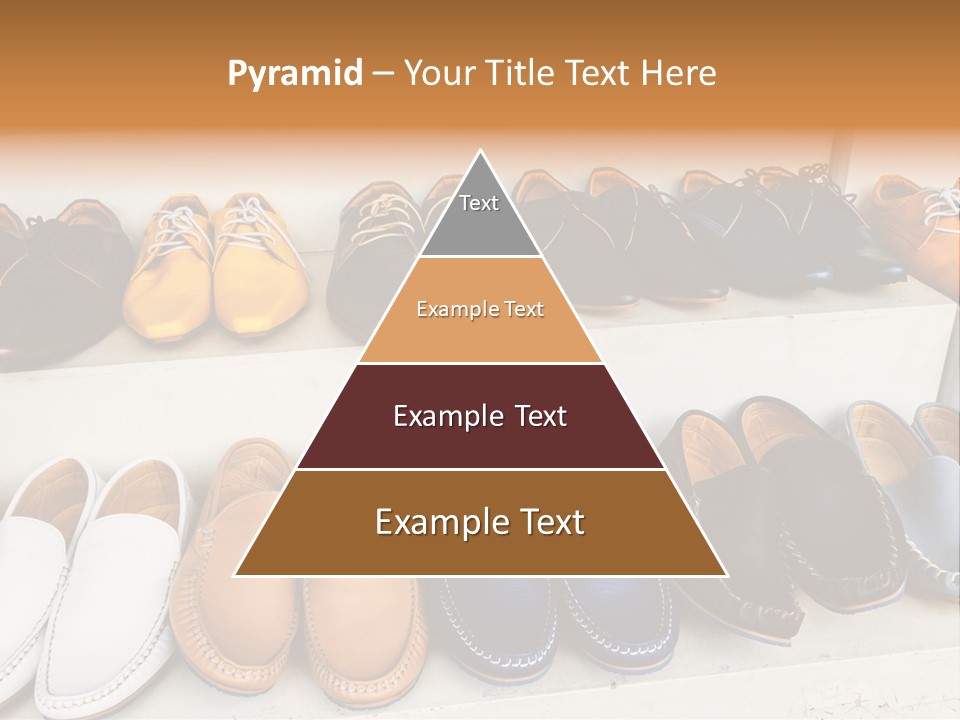 Pyramid – Your Title Text Here

Text

Example Text

Example Text

Example Text